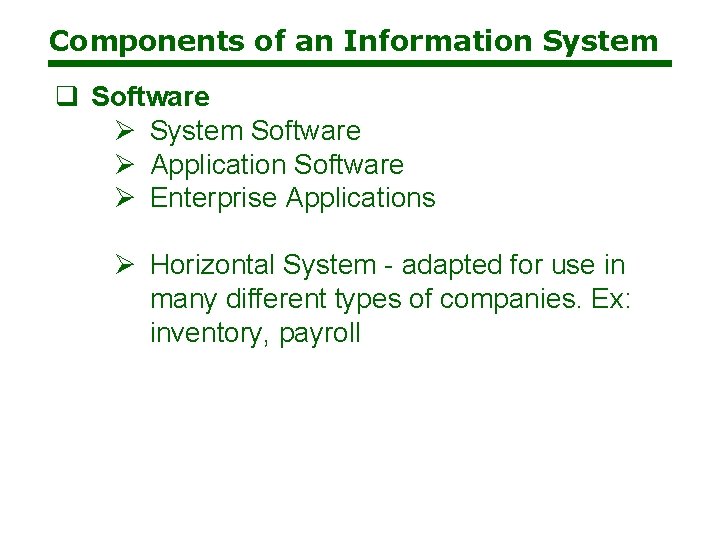 Components of an Information System

❑ Software

➢ System Software
➢ Application Software
➢ Enterprise Applications

➢ Horizontal System - adapted for use in many different types of companies. Ex: inventory, payroll